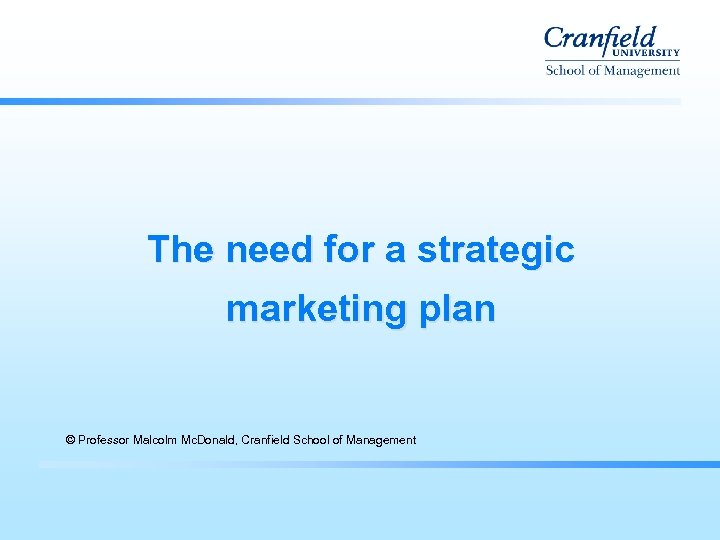 Cranfield
UNIVERSITY
School of Management

The need for a strategic marketing plan

© Professor Malcolm McDonald, Cranfield School of Management